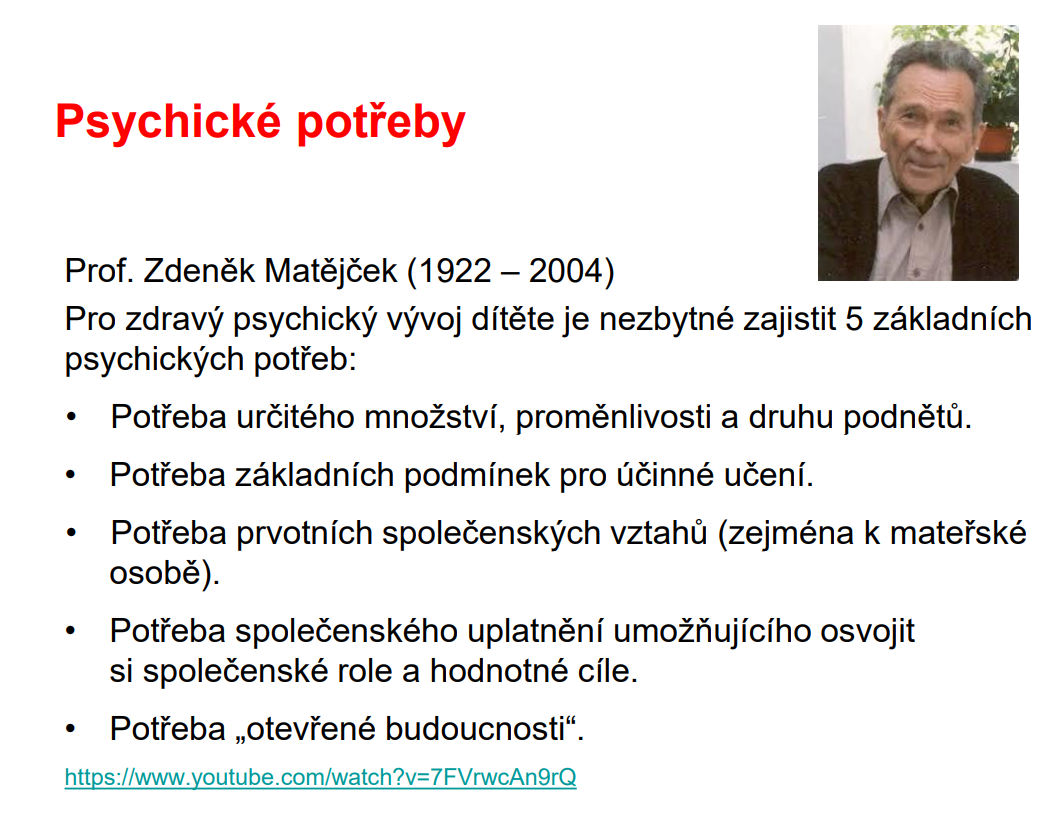 Psychické potřeby

Prof. Zdeněk Matějček (1922 – 2004)
Pro zdravý psychický vývoj dítěte je nezbytné zajistit 5 základních psychických potřeb:

• Potřeba určitého množství, proměnlivosti a druhu podnětů.
• Potřeba základních podmínek pro účinné učení.
• Potřeba prvotních společenských vztahů (zejména k mateřské osobě).
• Potřeba společenského uplatnění umožňujícího osvojit si společenské role a hodnotné cíle.
• Potřeba „otevřené budoucnosti“.

https://www.youtube.com/watch?v=7FVrwcAn9rQ